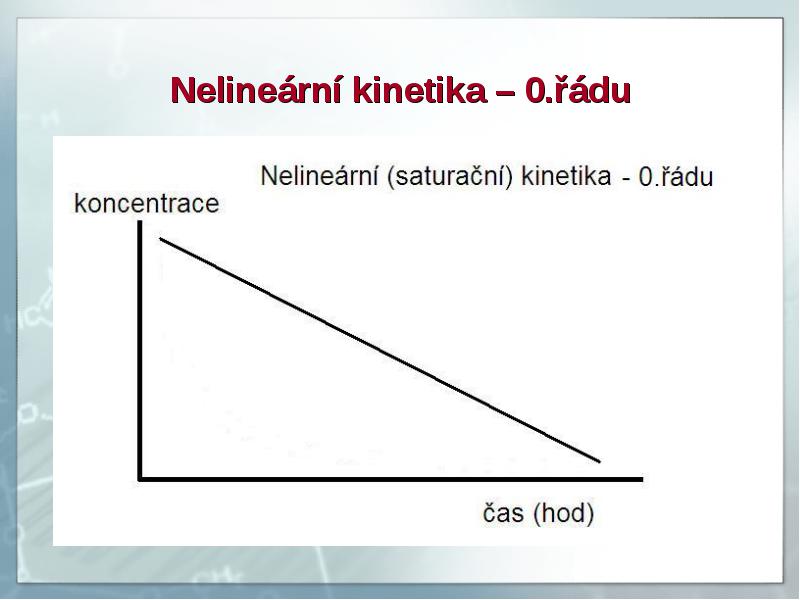 Nelineární kinetika – 0.řádu

Nelineární (saturační) kinetika - 0.řádu

koncentrace

čas (hod)